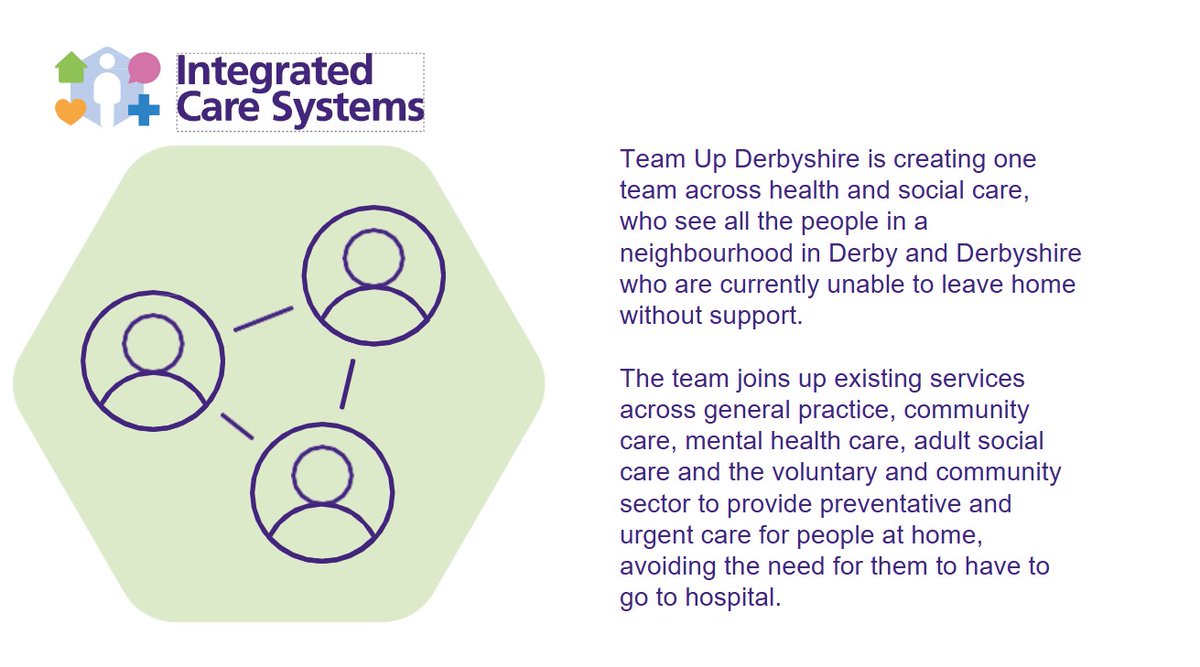 Integrated Care Systems

Team Up Derbyshire is creating one team across health and social care, who see all the people in a neighbourhood in Derby and Derbyshire who are currently unable to leave home without support.

The team joins up existing services across general practice, community care, mental health care, adult social care and the voluntary and community sector to provide preventative and urgent care for people at home, avoiding the need for them to have to go to hospital.